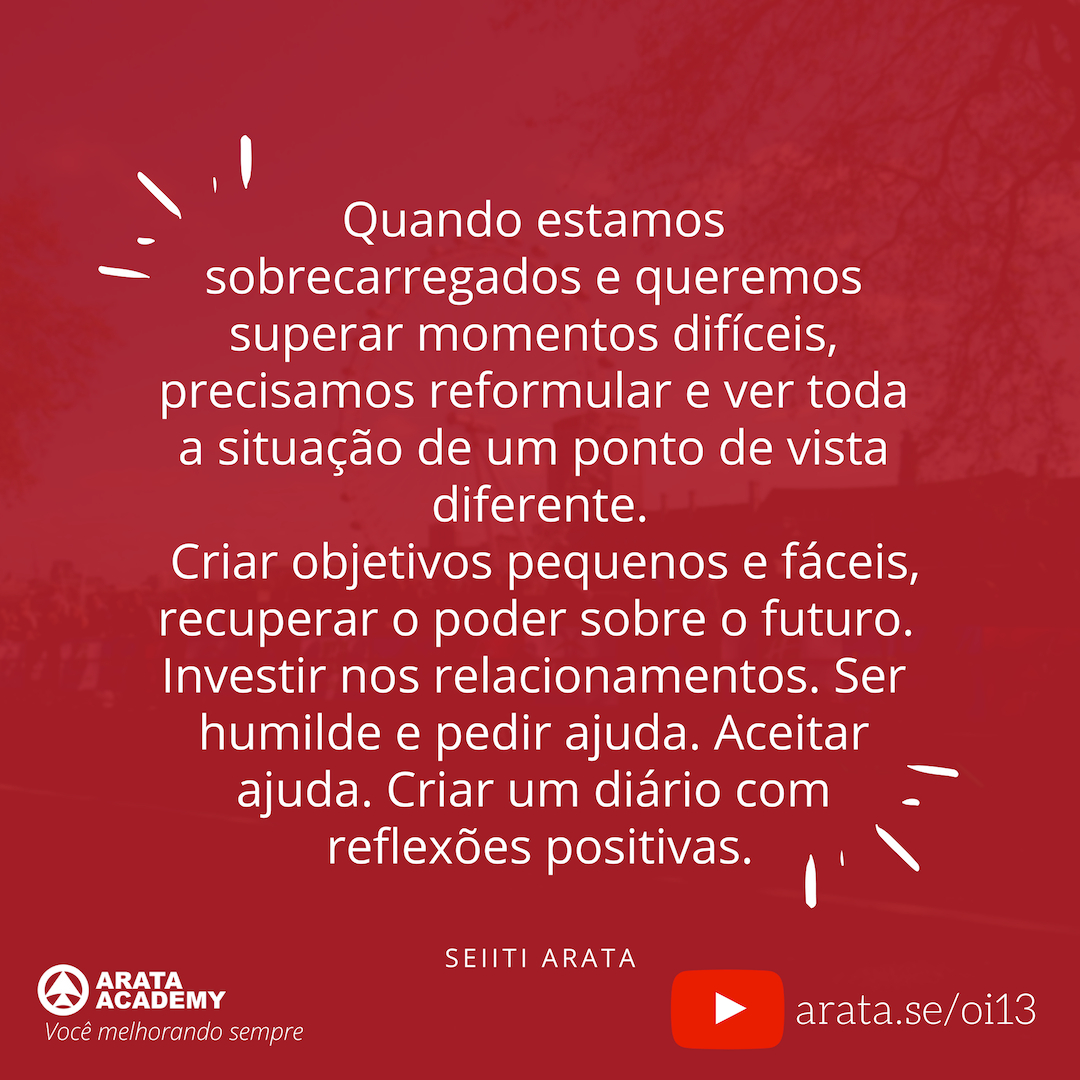 Quando estamos sobrecarregados e queremos superar momentos difíceis, precisamos reformular e ver toda a situação de um ponto de vista diferente.

Criar objetivos pequenos e fáceis, recuperar o poder sobre o futuro. Investir nos relacionamentos. Ser humilde e pedir ajuda. Aceitar ajuda. Criar um diário com reflexões positivas.

SEIITI ARATA

ARATA
ACADEMY
Você melhorando sempre

arata.se/oi13